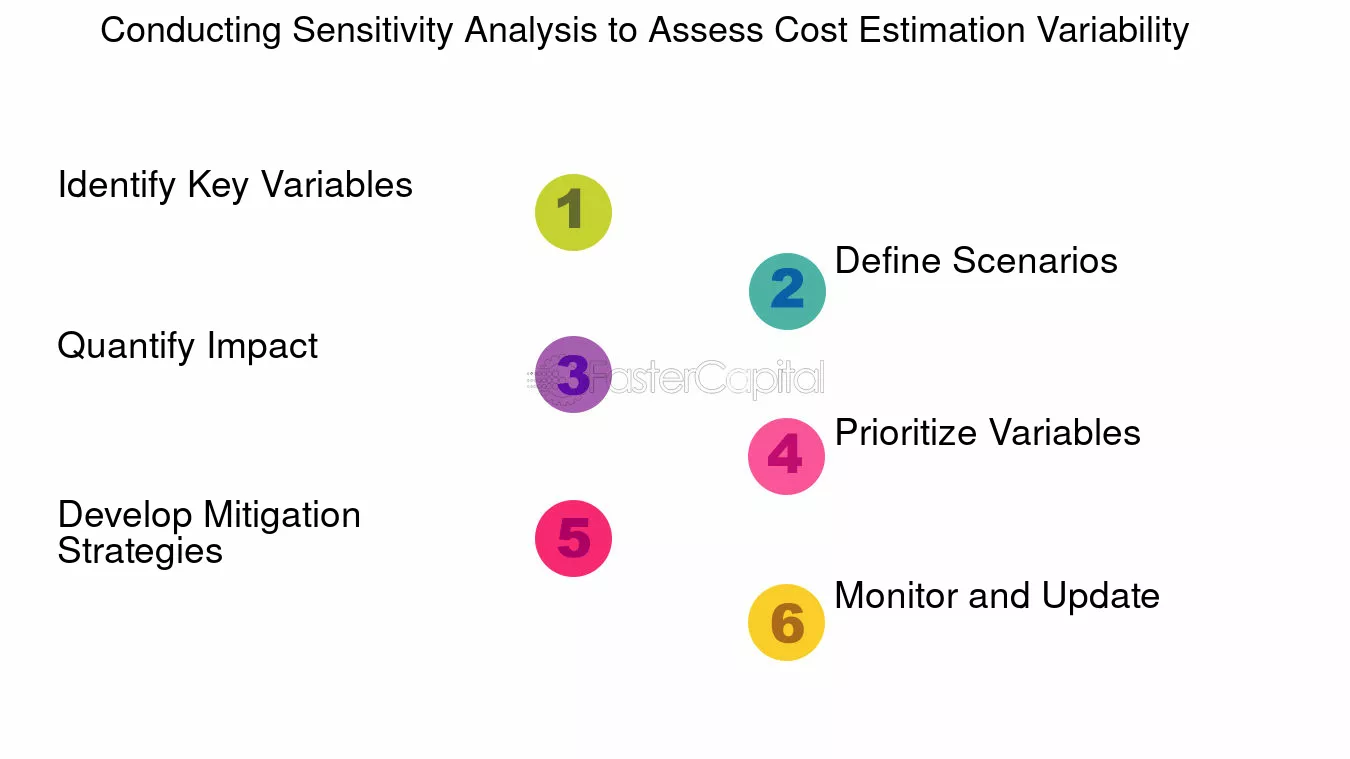 Conducting Sensitivity Analysis to Assess Cost Estimation Variability

Identify Key Variables

1

2

Define Scenarios

Quantify Impact

3

FasterCapital

4

Prioritize Variables

Develop Mitigation Strategies

5

6

Monitor and Update